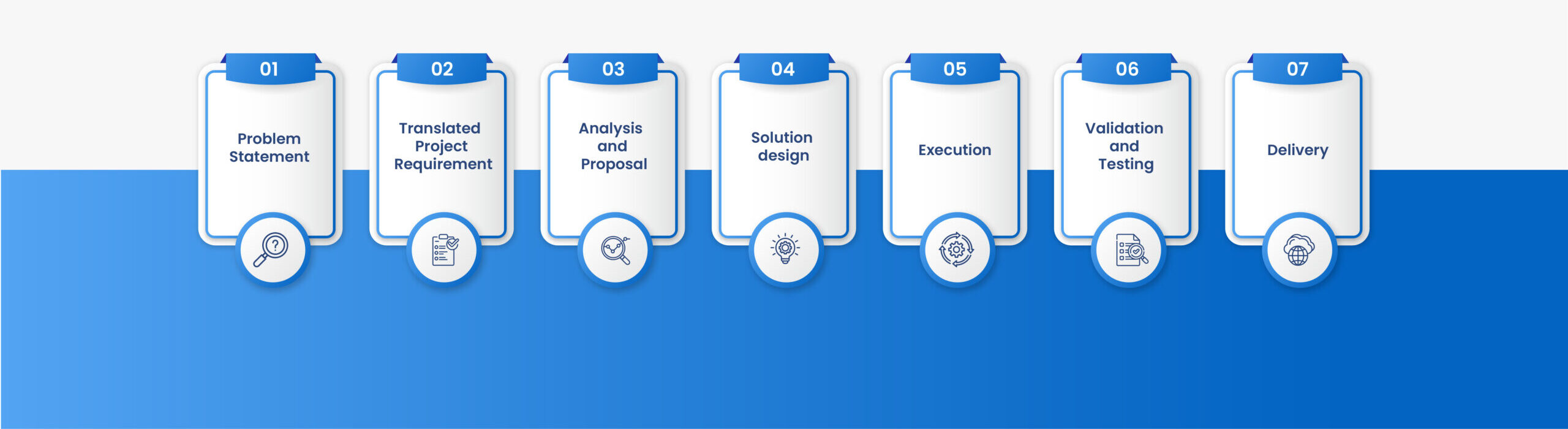 01
Problem Statement

02
Translated Project Requirement

03
Analysis and Proposal

04
Solution design

05
Execution

06
Validation and Testing

07
Delivery